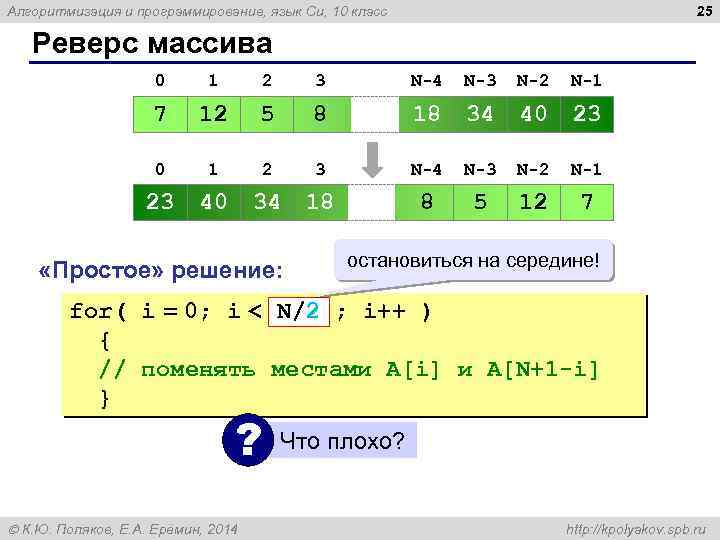 Алгоритмизация и программирование, язык Си, 10 класс

25

Реверс массива

| 0 | 1 | 2 | 3 | | N-4 | N-3 | N-2 | N-1 |
|---|---|---|---|---|---|---|---|---|
| 7 | 12 | 5 | 8 | | 18 | 34 | 40 | 23 |

| 0 | 1 | 2 | 3 | | N-4 | N-3 | N-2 | N-1 |
|---|---|---|---|---|---|---|---|---|
| 23 | 40 | 34 | 18 | | 8 | 5 | 12 | 7 |

«Простое» решение:

остановиться на середине!

for( i = 0; i < N/2 ; i++ )
{
// поменять местами A[i] и A[N+1-i]
}

?

Что плохо?

© К.Ю. Поляков, Е.А. Еремин, 2014

http://kpolyakov.spb.ru